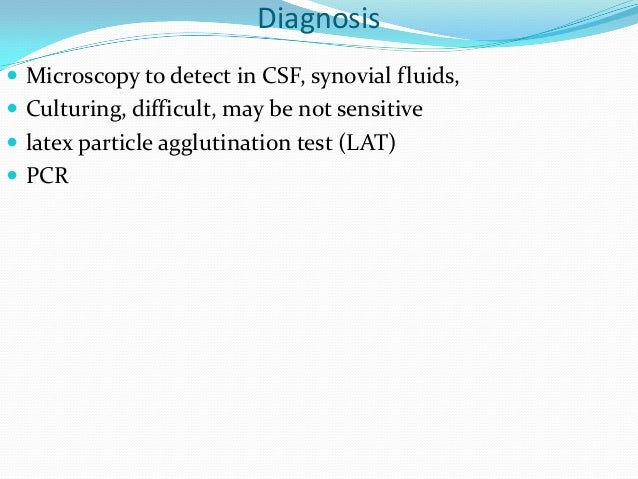 Diagnosis

- Microscopy to detect in CSF, synovial fluids,
- Culturing, difficult, may be not sensitive
- latex particle agglutination test (LAT)
- PCR